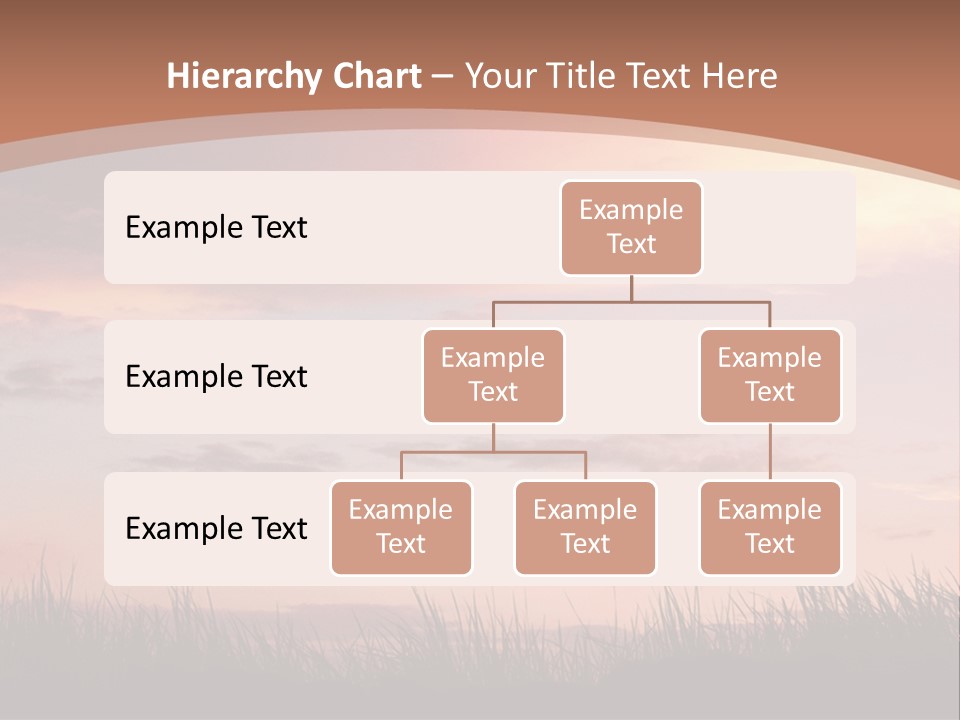 Hierarchy Chart – Your Title Text Here

Example Text

Example Text

Example Text

Example Text

Example Text

Example Text

Example Text

Example Text

Example Text